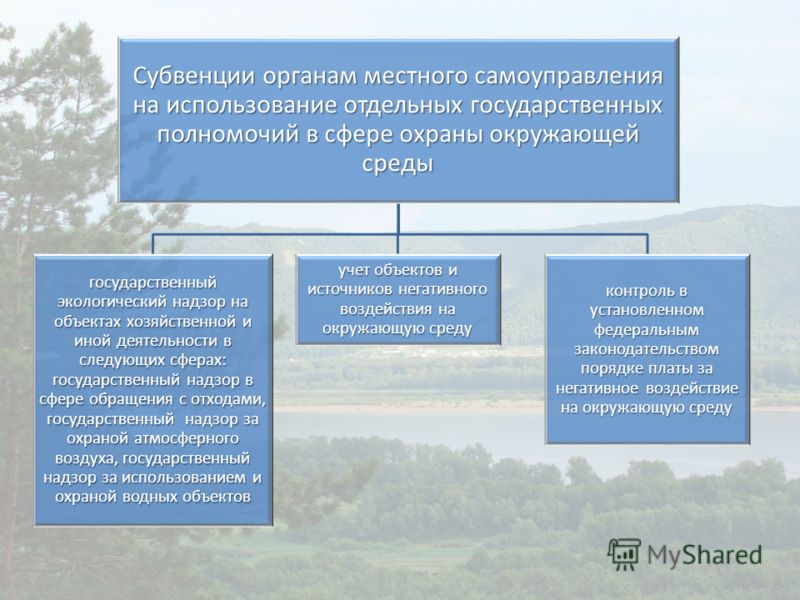 Субвенции органам местного самоуправления на использование отдельных государственных полномочий в сфере охраны окружающей среды

государственный экологический надзор на объектах хозяйственной и иной деятельности в следующих сферах: государственный надзор в сфере обращения с отходами, государственный надзор за охраной атмосферного воздуха, государственный надзор за использованием и охраной водных объектов

учет объектов и источников негативного воздействия на окружающую среду

контроль в установленном федеральным законодательством порядке платы за негативное воздействие на окружающую среду

MyShared